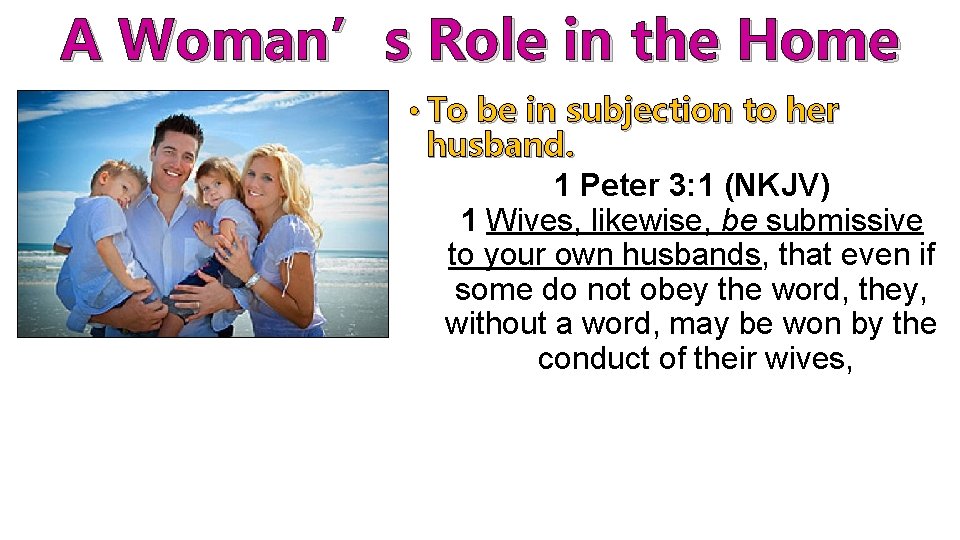 A Woman’s Role in the Home

• To be in subjection to her husband.

1 Peter 3:1 (NKJV)
1 Wives, likewise, be submissive to your own husbands, that even if some do not obey the word, they, without a word, may be won by the conduct of their wives,